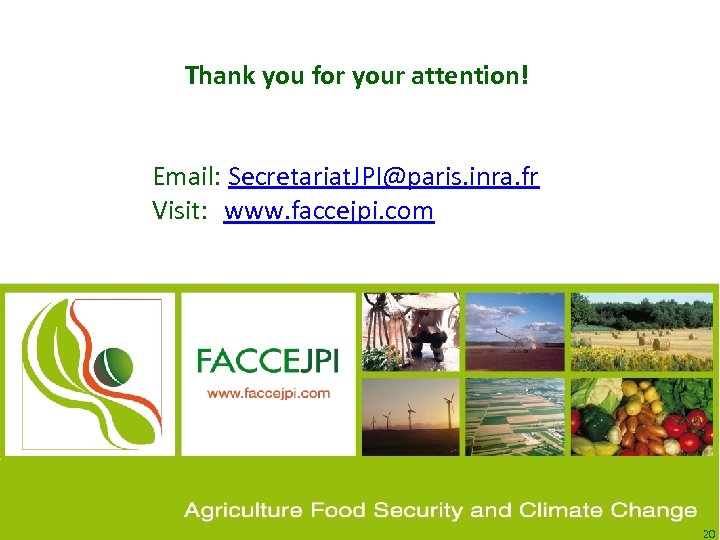 Thank you for your attention!

Email: SecretariatJPI@paris.inra.fr
Visit: www.faccejpi.com

FACCEJPI
www.faccejpi.com

Agriculture Food Security and Climate Change

20